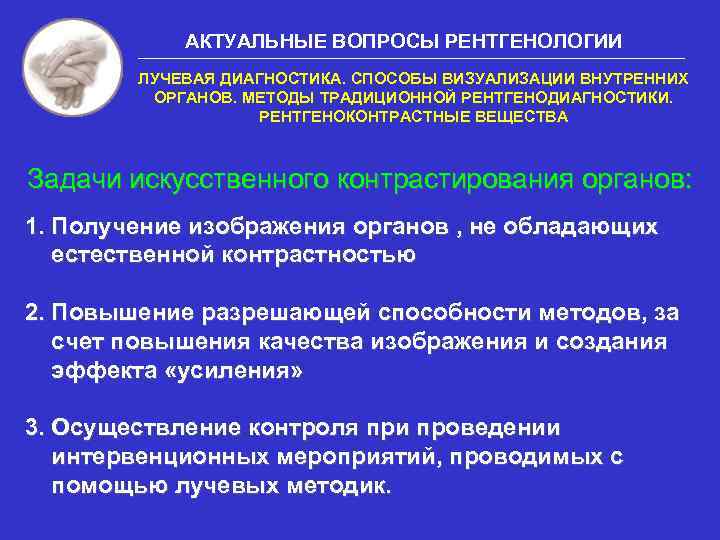 АКТУАЛЬНЫЕ ВОПРОСЫ РЕНТГЕНОЛОГИИ

ЛУЧЕВАЯ ДИАГНОСТИКА. СПОСОБЫ ВИЗУАЛИЗАЦИИ ВНУТРЕННИХ ОРГАНОВ. МЕТОДЫ ТРАДИЦИОННОЙ РЕНТГЕНОДИАГНОСТИКИ. РЕНТГЕНОКОНТРАСТНЫЕ ВЕЩЕСТВА

Задачи искусственного контрастирования органов:

1. Получение изображения органов , не обладающих естественной контрастностью

2. Повышение разрешающей способности методов, за счет повышения качества изображения и создания эффекта «усиления»

3. Осуществление контроля при проведении интервенционных мероприятий, проводимых с помощью лучевых методик.